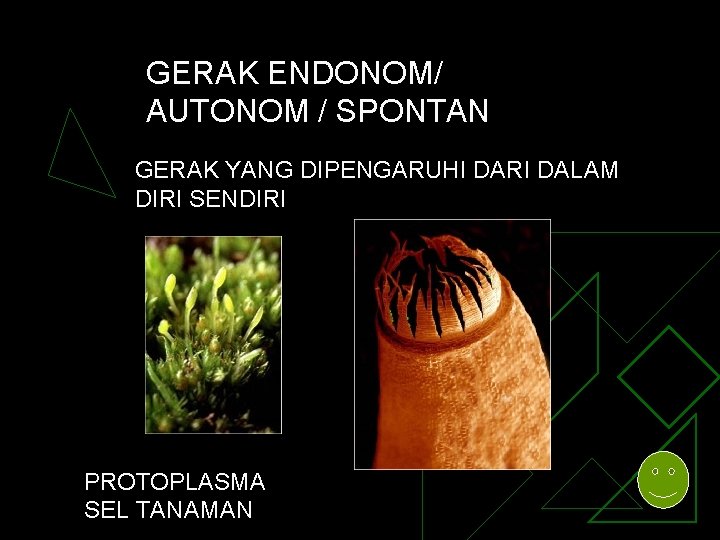 GERAK ENDONOM/ AUTONOM / SPONTAN

GERAK YANG DIPENGARUHI DARI DALAM DIRI SENDIRI

PROTOPLASMA SEL TANAMAN